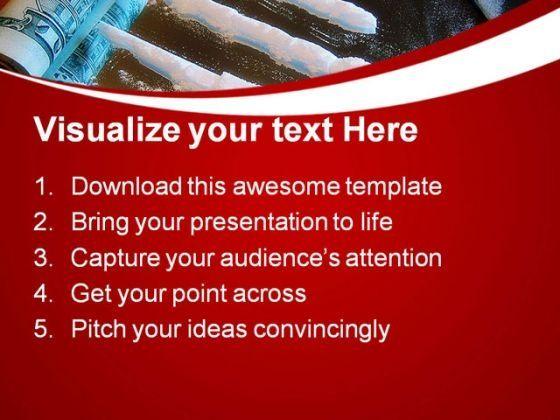 Visualize your text Here

1. Download this awesome template
2. Bring your presentation to life
3. Capture your audience's attention
4. Get your point across
5. Pitch your ideas convincingly